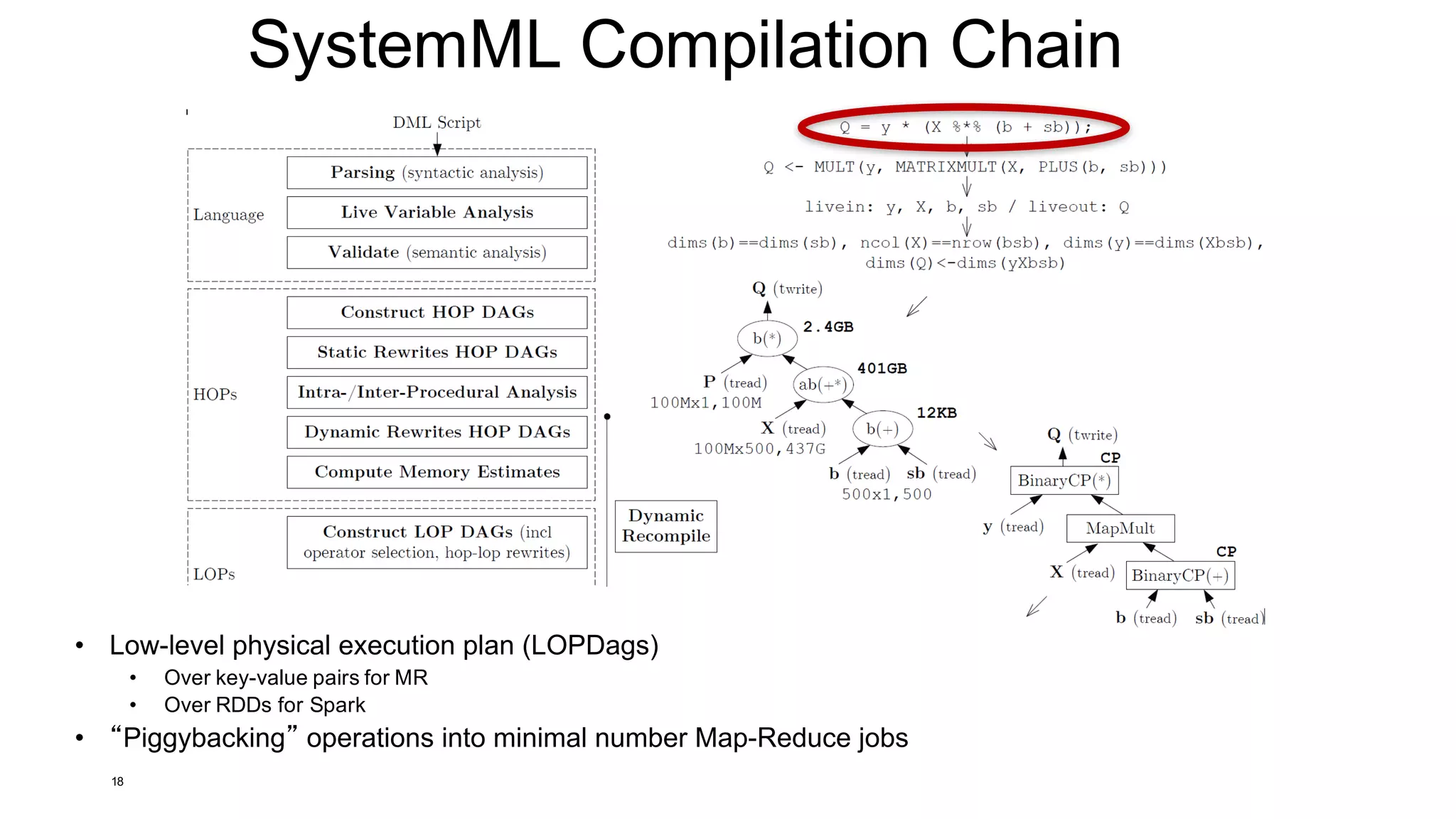 SystemML Compilation Chain

DML Script

Language

Parsing (syntactic analysis)

Live Variable Analysis

Validate (semantic analysis)

HOPs

Construct HOP DAGs

Static Rewrites HOP DAGs

Intra-/Inter-Procedural Analysis

Dynamic Rewrites HOP DAGs

Compute Memory Estimates

LOPs

Construct LOP DAGs (incl operator selection, hop-lop rewrites)

Dynamic Recompile

Q = y * (X %*% (b + sb));

Q <- MULT(y, MATRIXMULT(X, PLUS(b, sb)))

livein: y, X, b, sb / liveout: Q

dims(b)==dims(sb), ncol(X)==nrow(bsb), dims(y)==dims(Xbsb), dims(Q)<-dims(yXbsb)

Q (twrite)

b(*)

2.4GB

P (tread)

100Mx1,100M

ab(+*)

401GB

X (tread)

100Mx500,437G

b(+)

12KB

b (tread)

sb (tread)

500x1,500

Q (twrite)

CP

BinaryCP(*)

y (tread)

MapMult

CP

X (tread)

BinaryCP(+)

b (tread)

sb (tread)

• Low-level physical execution plan (LOPDags)
• Over key-value pairs for MR
• Over RDDs for Spark
• “Piggybacking” operations into minimal number Map-Reduce jobs

18